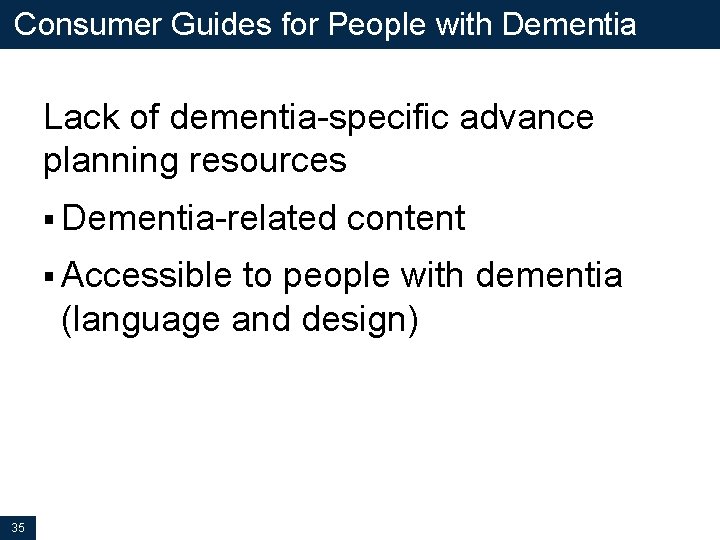 Consumer Guides for People with Dementia

Lack of dementia-specific advance planning resources

• Dementia-related content

• Accessible to people with dementia (language and design)

35